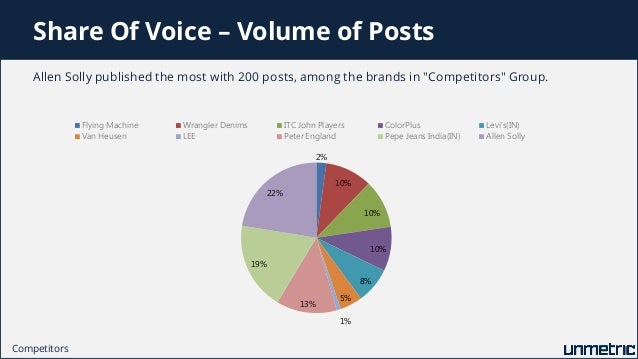 Share Of Voice – Volume of Posts

Allen Solly published the most with 200 posts, among the brands in "Competitors" Group.

Flying Machine
Wrangler Denims
ITC John Players
ColorPlus
Levi's(IN)
Van Heusen
LEE
Peter England
Pepe Jeans India(IN)
Allen Solly

2%
10%
10%
10%
8%
5%
1%
13%
19%
22%

Competitors

unmetric